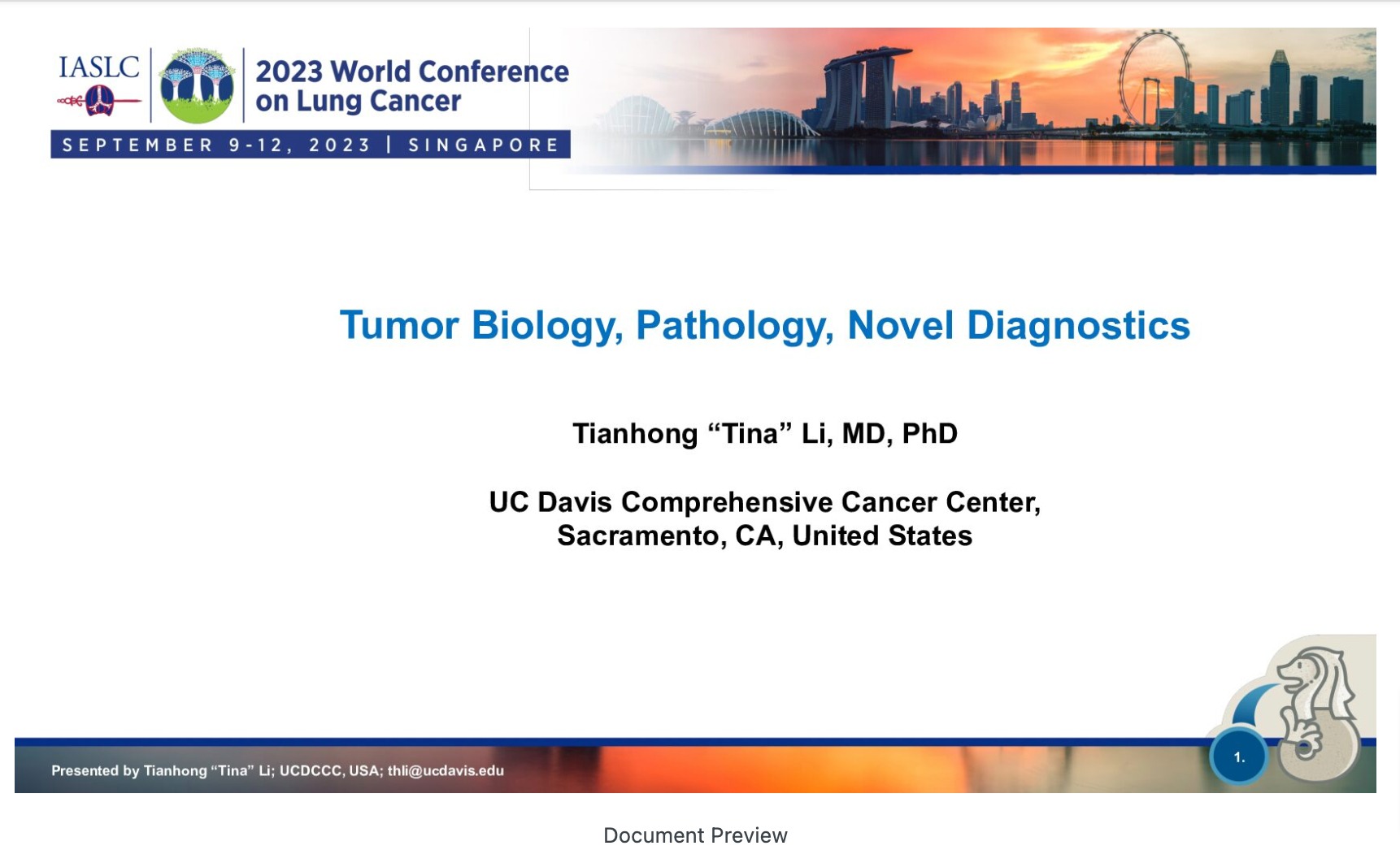 IASLC

2023 World Conference on Lung Cancer

SEPTEMBER 9-12, 2023 | SINGAPORE

Tumor Biology, Pathology, Novel Diagnostics

Tianhong “Tina” Li, MD, PhD

UC Davis Comprehensive Cancer Center, Sacramento, CA, United States

Presented by Tianhong “Tina” Li; UCDCCC, USA; thli@ucdavis.edu

1.

Document Preview